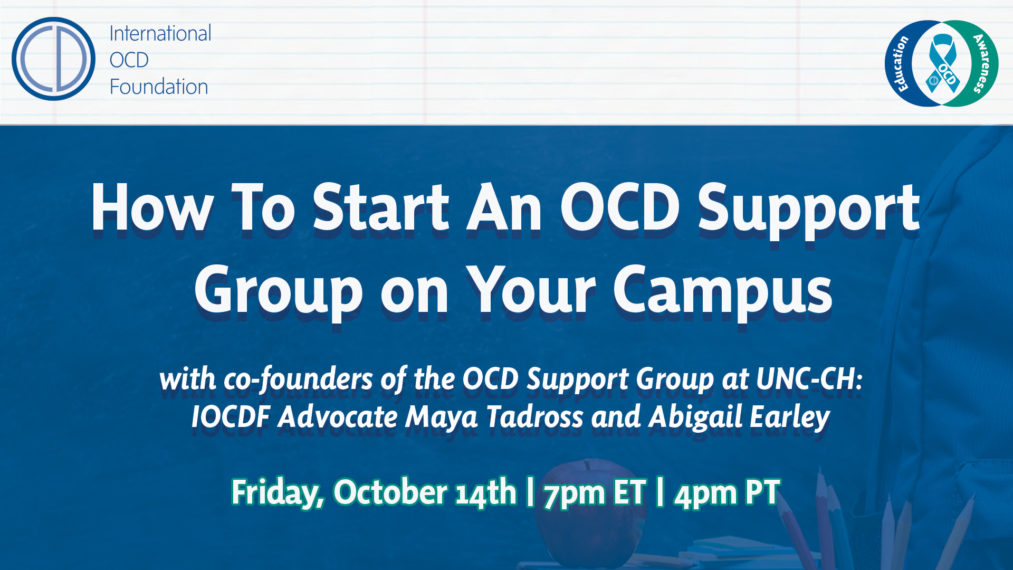 International OCD Foundation

Education OCD Awareness

How To Start An OCD Support Group on Your Campus

with co-founders of the OCD Support Group at UNC-CH: IOCDF Advocate Maya Tadross and Abigail Earley

Friday, October 14th | 7pm ET | 4pm PT